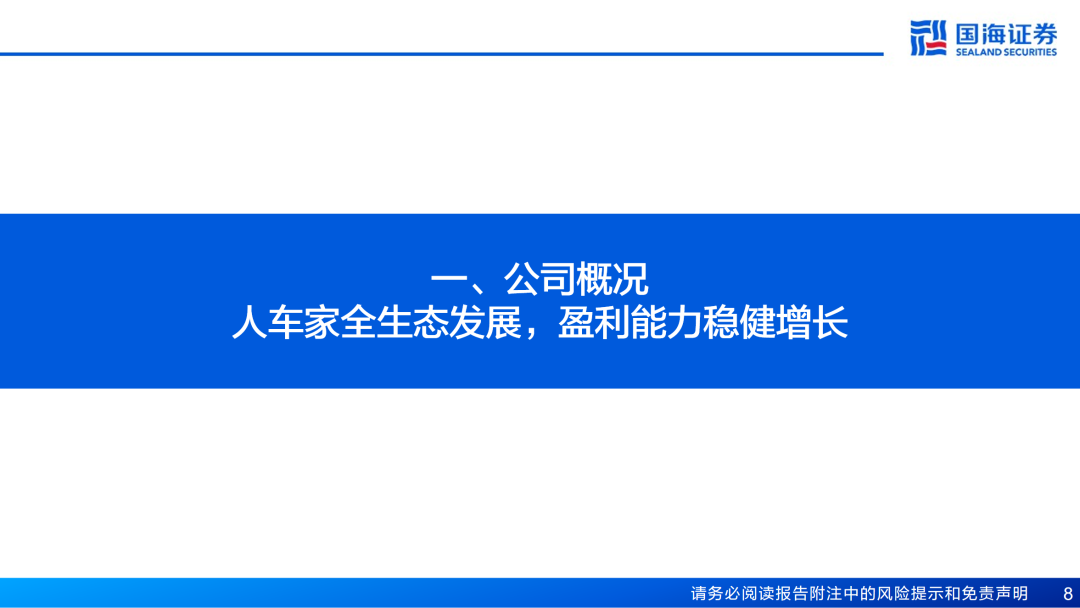 国海证券
SEALAND SECURITIES

一、公司概况
人车家全生态发展，盈利能力稳健增长

请务必阅读报告附注中的风险提示和免责声明 8